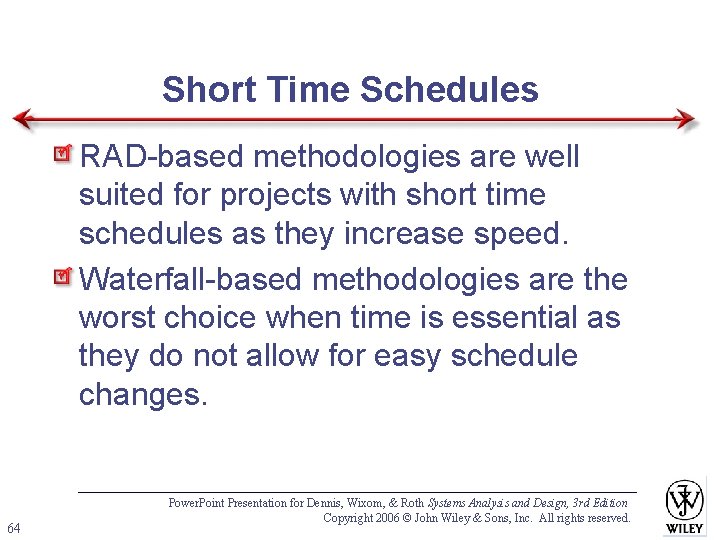 Short Time Schedules

RAD-based methodologies are well suited for projects with short time schedules as they increase speed.

Waterfall-based methodologies are the worst choice when time is essential as they do not allow for easy schedule changes.

PowerPoint Presentation for Dennis, Wixom, & Roth Systems Analysis and Design, 3rd Edition
Copyright 2006 © John Wiley & Sons, Inc. All rights reserved.

64

WILEY